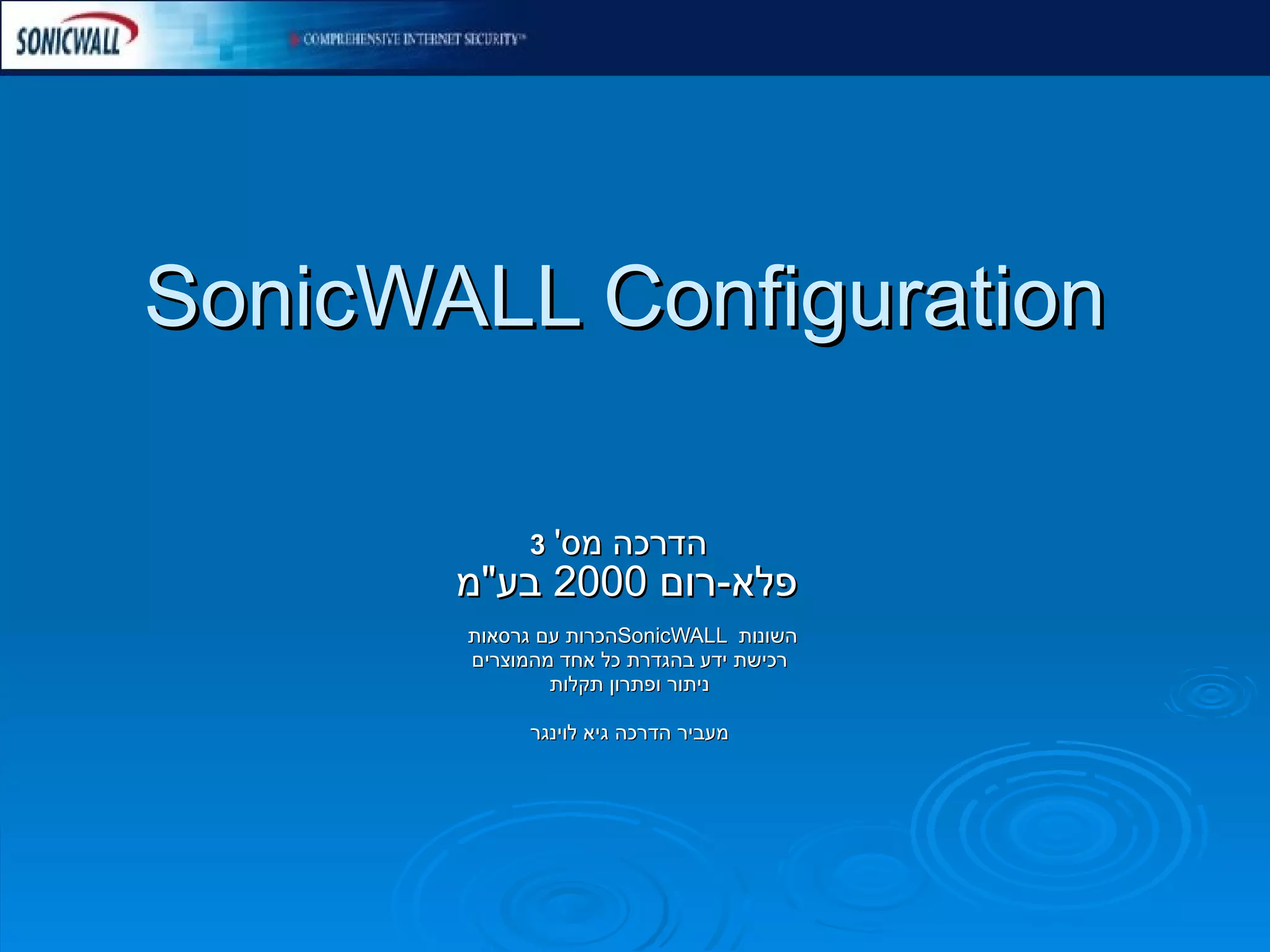 SONICWALL

COMPREHENSIVE INTERNET SECURITY™

SonicWALL Configuration

הדרכה מס' 3
פלא-רום 2000 בע"מ

הכרות עם גרסאות SonicWALL השונות
רכישת ידע בהגדרת כל אחד מהמוצרים
ניתור ופתרון תקלות

מעביר הדרכה גיא לוינגר